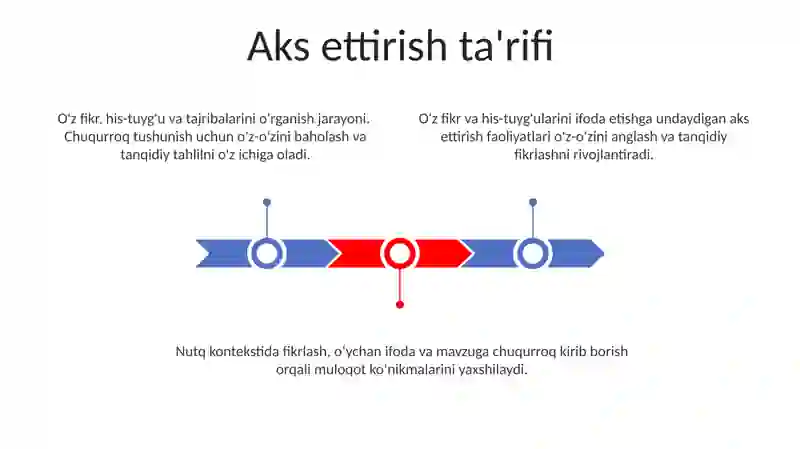 Aks ettirish ta'rifi

O'z fikr, his-tuyg'u va tajribalarini o'rganish jarayoni. Chuqurroq tushunish uchun o'z-o'zini baholash va tanqidiy tahlilni o'z ichiga oladi.

O'z fikr va his-tuyg'ularini ifoda etishga undaydigan aks ettirish faoliyatlari o'z-o'zini anglash va tanqidiy fikrlashni rivojlantiradi.

Nutq kontekstida fikrlash, o'ychan ifoda va mavzuga chuqurroq kirib borish orqali muloqot ko'nikmalarini yaxshilaydi.